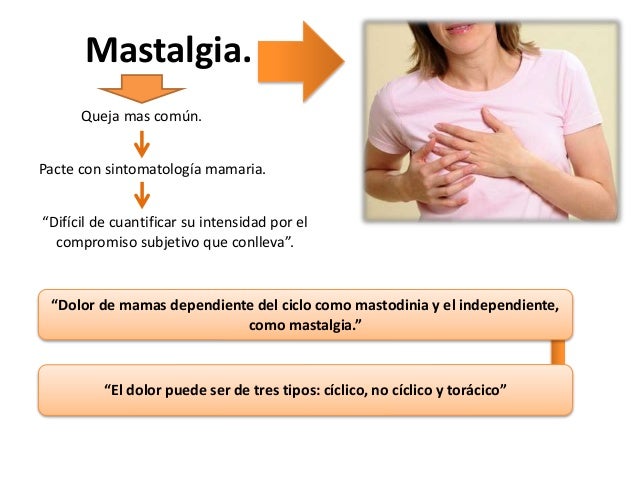 Mastalgia.

Queja mas común.

Pacte con sintomatología mamaria.

“Difícil de cuantificar su intensidad por el compromiso subjetivo que conlleva”.

“Dolor de mamas dependiente del ciclo como mastodinia y el independiente, como mastalgia.”

“El dolor puede ser de tres tipos: cíclico, no cíclico y torácico”